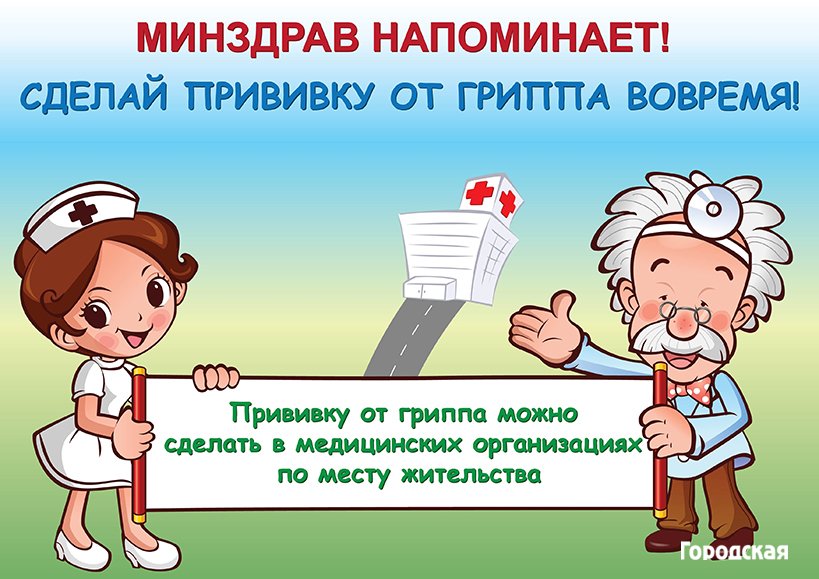 МИНЗДРАВ НАПОМИНАЕТ!

СДЕЛАЙ ПРИВИВКУ ОТ ГРИППА ВОВРЕМЯ!

Прививку от гриппа можно сделать в медицинских организациях по месту жительства

Городская